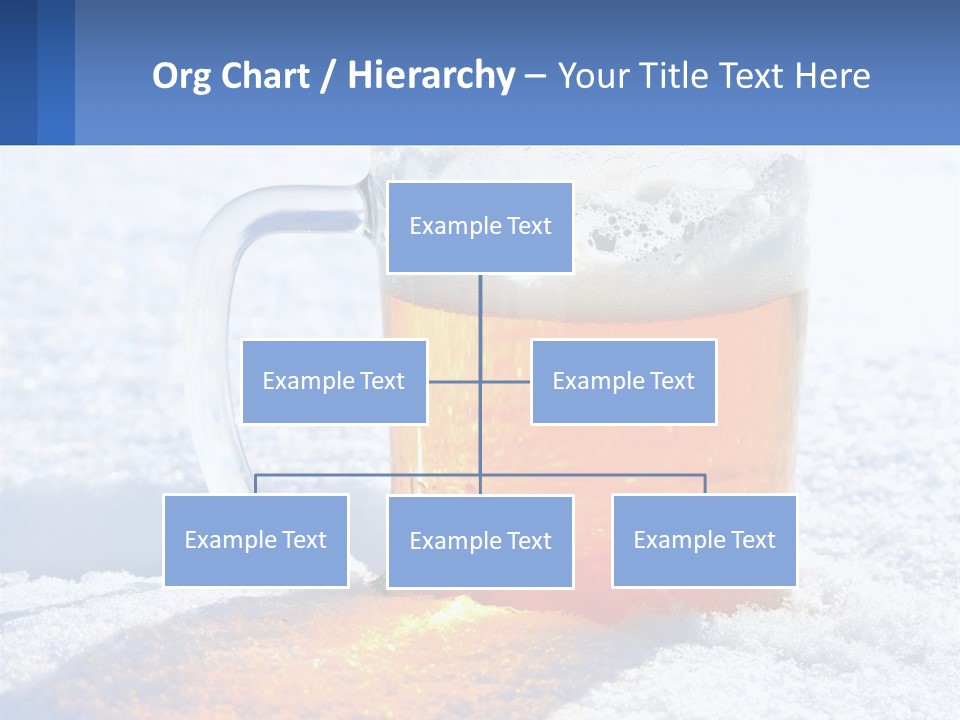 Org Chart / Hierarchy – Your Title Text Here

Example Text

Example Text

Example Text

Example Text

Example Text

Example Text